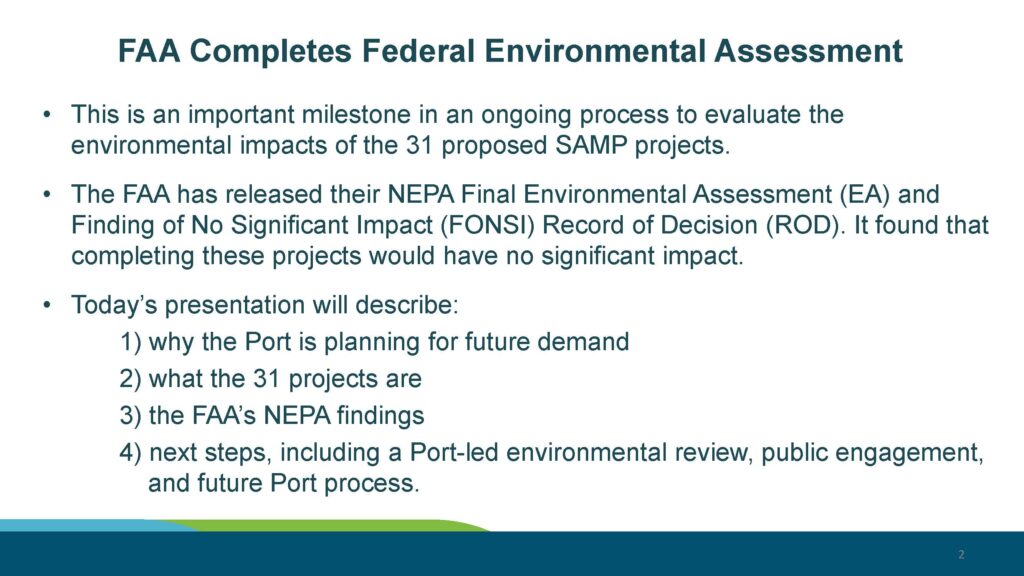 FAA Completes Federal Environmental Assessment

• This is an important milestone in an ongoing process to evaluate the environmental impacts of the 31 proposed SAMP projects.

• The FAA has released their NEPA Final Environmental Assessment (EA) and Finding of No Significant Impact (FONSI) Record of Decision (ROD). It found that completing these projects would have no significant impact.

• Today's presentation will describe:
1) why the Port is planning for future demand
2) what the 31 projects are
3) the FAA's NEPA findings
4) next steps, including a Port-led environmental review, public engagement, and future Port process.

2